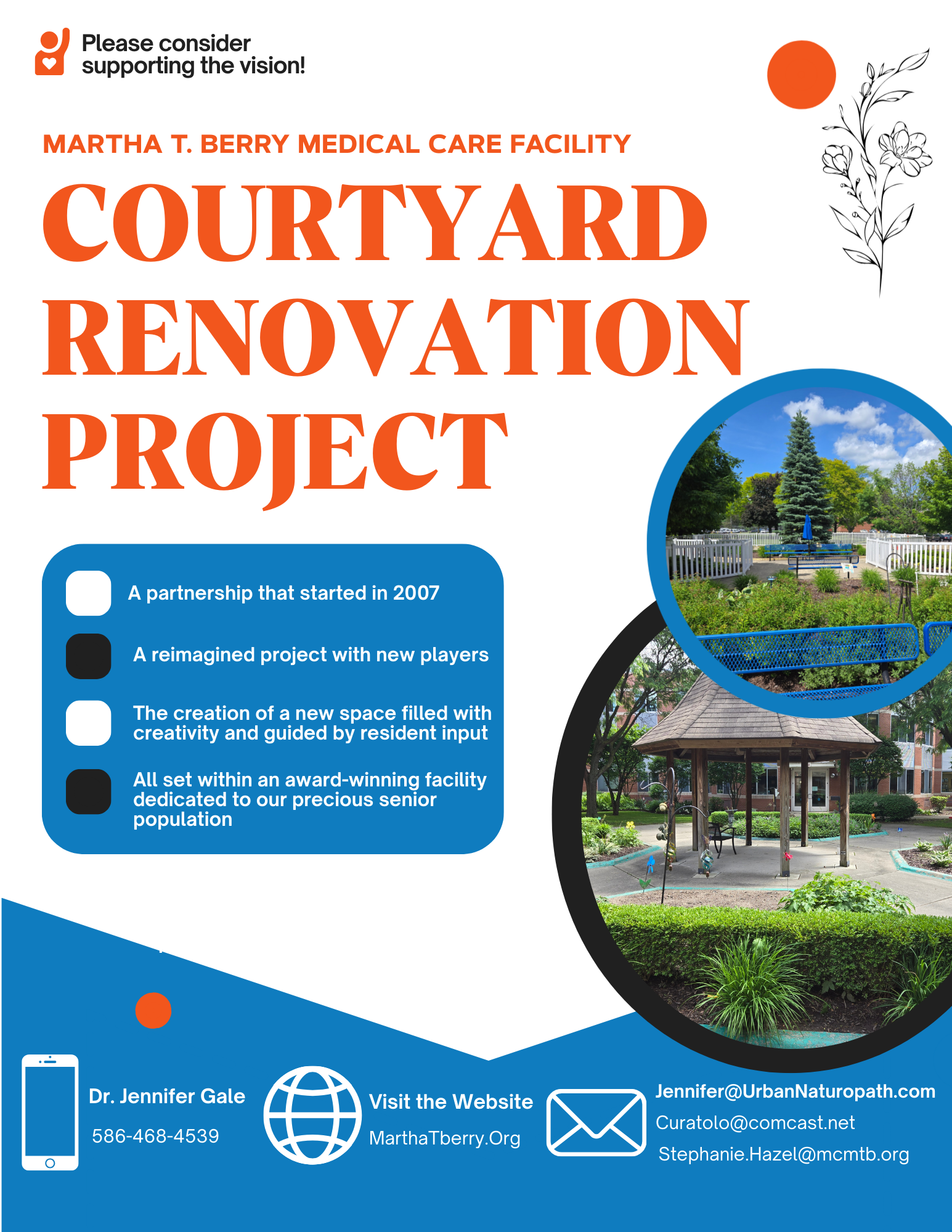 Please consider supporting the vision!

MARTHA T. BERRY MEDICAL CARE FACILITY

COURTYARD RENOVATION PROJECT

A partnership that started in 2007

A reimagined project with new players

The creation of a new space filled with creativity and guided by resident input

All set within an award-winning facility dedicated to our precious senior population

Dr. Jennifer Gale
586-468-4539

Visit the Website
MarthaTberry.Org

Jennifer@UrbanNaturopath.com
Curatolo@comcast.net
Stephanie.Hazel@mcmtb.org